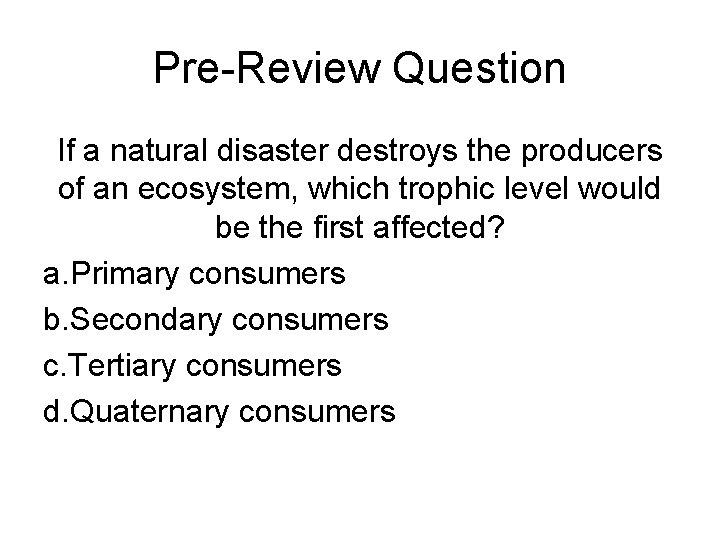 Pre-Review Question

If a natural disaster destroys the producers of an ecosystem, which trophic level would be the first affected?

a.Primary consumers

b.Secondary consumers

c.Tertiary consumers

d.Quaternary consumers